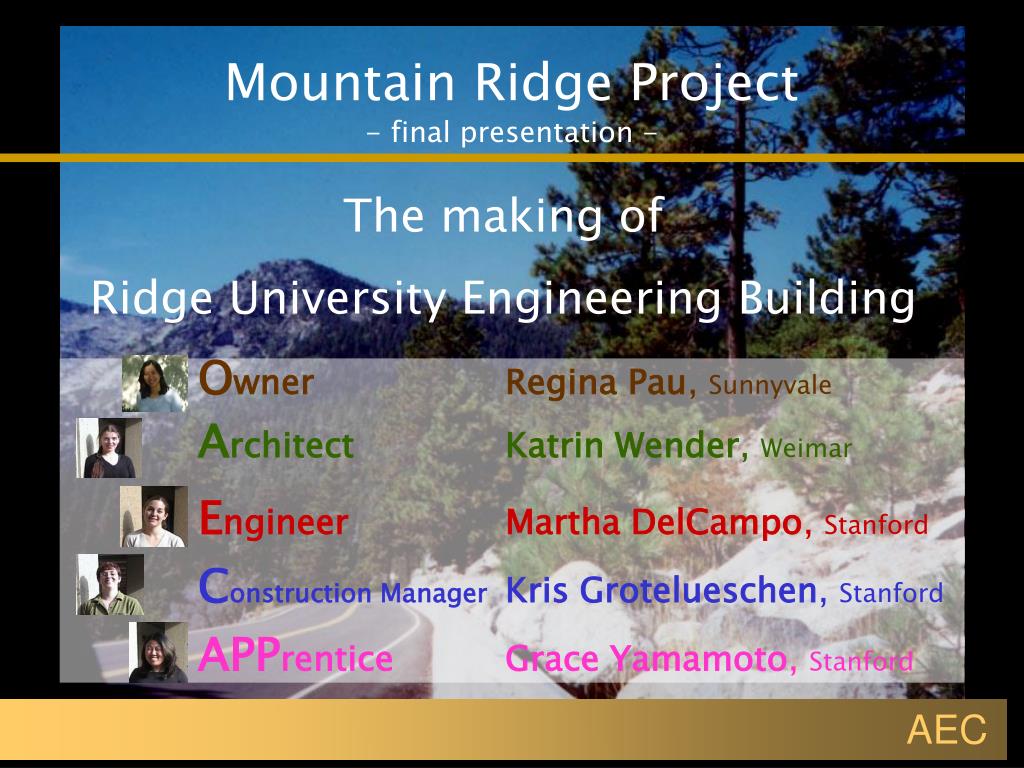 Mountain Ridge Project
- final presentation -

The making of
Ridge University Engineering Building

| | |
|---|---|
| Owner | Regina Pau, Sunnyvale |
| Architect | Katrin Wender, Weimar |
| Engineer | Martha DelCampo, Stanford |
| Construction Manager | Kris Grotelueschen, Stanford |
| APPrentice | Grace Yamamoto, Stanford |

AEC